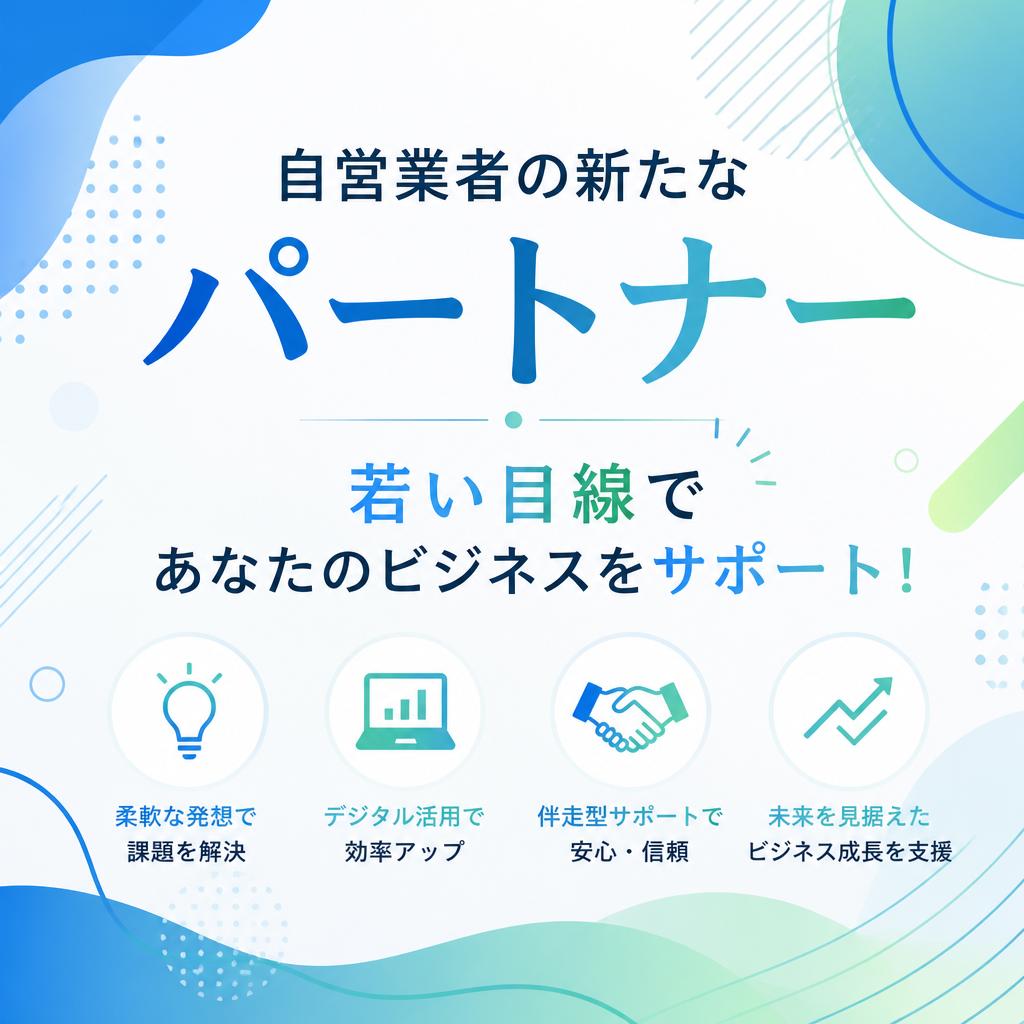 自営業者の新たな

パートナー

若い目線で
あなたのビジネスをサポート!

柔軟な発想で
課題を解決

デジタル活用で
効率アップ

伴走型サポートで
安心・信頼

未来を見据えた
ビジネス成長を支援